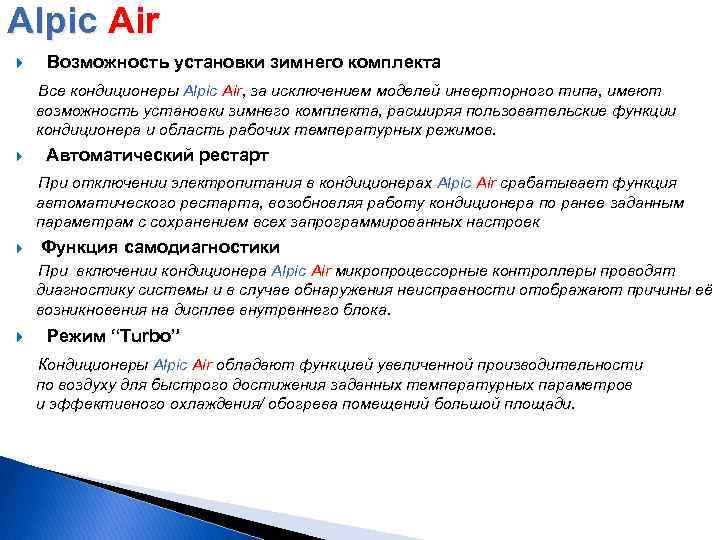 Alpic Air

Возможность установки зимнего комплекта

Все кондиционеры Alpic Air, за исключением моделей инверторного типа, имеют возможность установки зимнего комплекта, расширяя пользовательские функции кондиционера и область рабочих температурных режимов.

Автоматический рестарт

При отключении электропитания в кондиционерах Alpic Air срабатывает функция автоматического рестарта, возобновляя работу кондиционера по ранее заданным параметрам с сохранением всех запрограммированных настроек

Функция самодиагностики

При включении кондиционера Alpic Air микропроцессорные контроллеры проводят диагностику системы и в случае обнаружения неисправности отображают причины её возникновения на дисплее внутреннего блока.

Режим "Turbo"

Кондиционеры Alpic Air обладают функцией увеличенной производительности по воздуху для быстрого достижения заданных температурных параметров и эффективного охлаждения/ обогрева помещений большой площади.